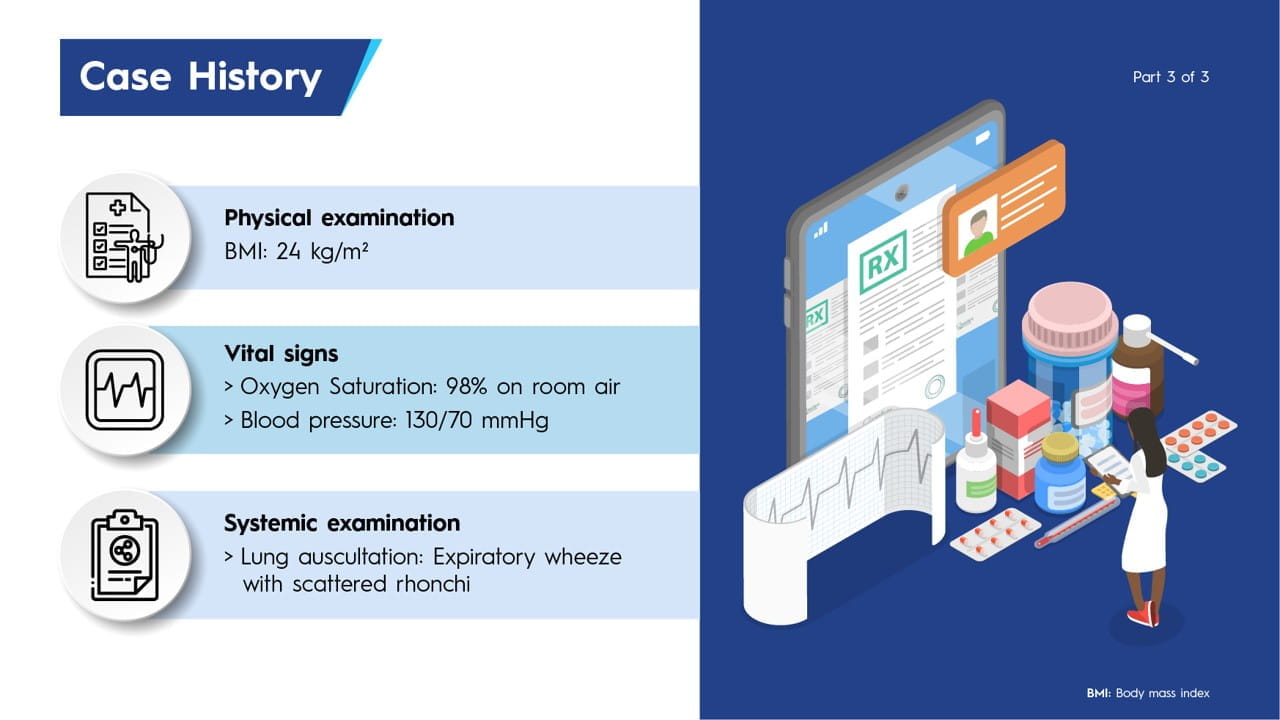 Case History

Part 3 of 3

Physical examination
BMI: 24 kg/m²

Vital signs
> Oxygen Saturation: 98% on room air
> Blood pressure: 130/70 mmHg

Systemic examination
> Lung auscultation: Expiratory wheeze with scattered rhonchi

RX

RX

BMI: Body mass index